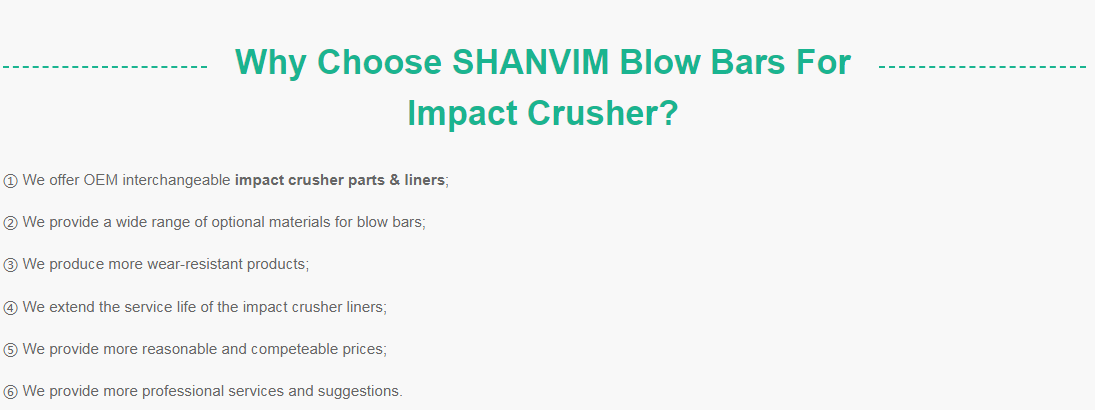 Why Choose SHANVIM Blow Bars For Impact Crusher?

① We offer OEM interchangeable impact crusher parts & liners;

② We provide a wide range of optional materials for blow bars;

③ We produce more wear-resistant products;

④ We extend the service life of the impact crusher liners;

⑤ We provide more reasonable and competeable prices;

⑥ We provide more professional services and suggestions.